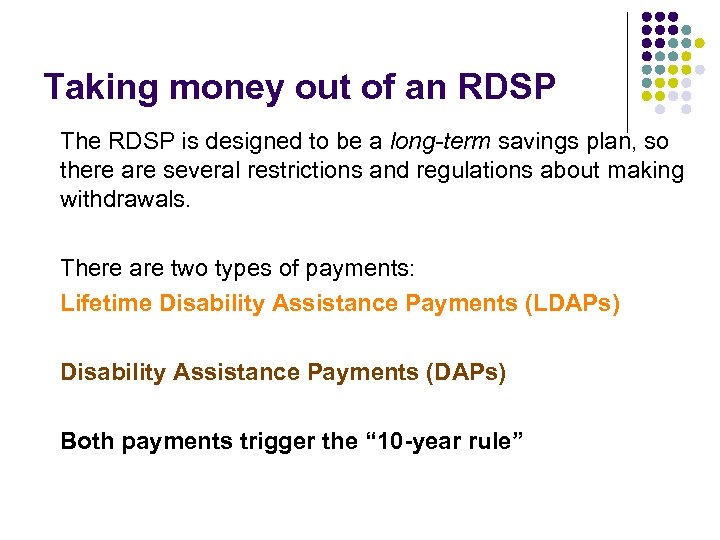 Taking money out of an RDSP

The RDSP is designed to be a long-term savings plan, so there are several restrictions and regulations about making withdrawals.

There are two types of payments:

Lifetime Disability Assistance Payments (LDAPs)

Disability Assistance Payments (DAPs)

Both payments trigger the “10-year rule”